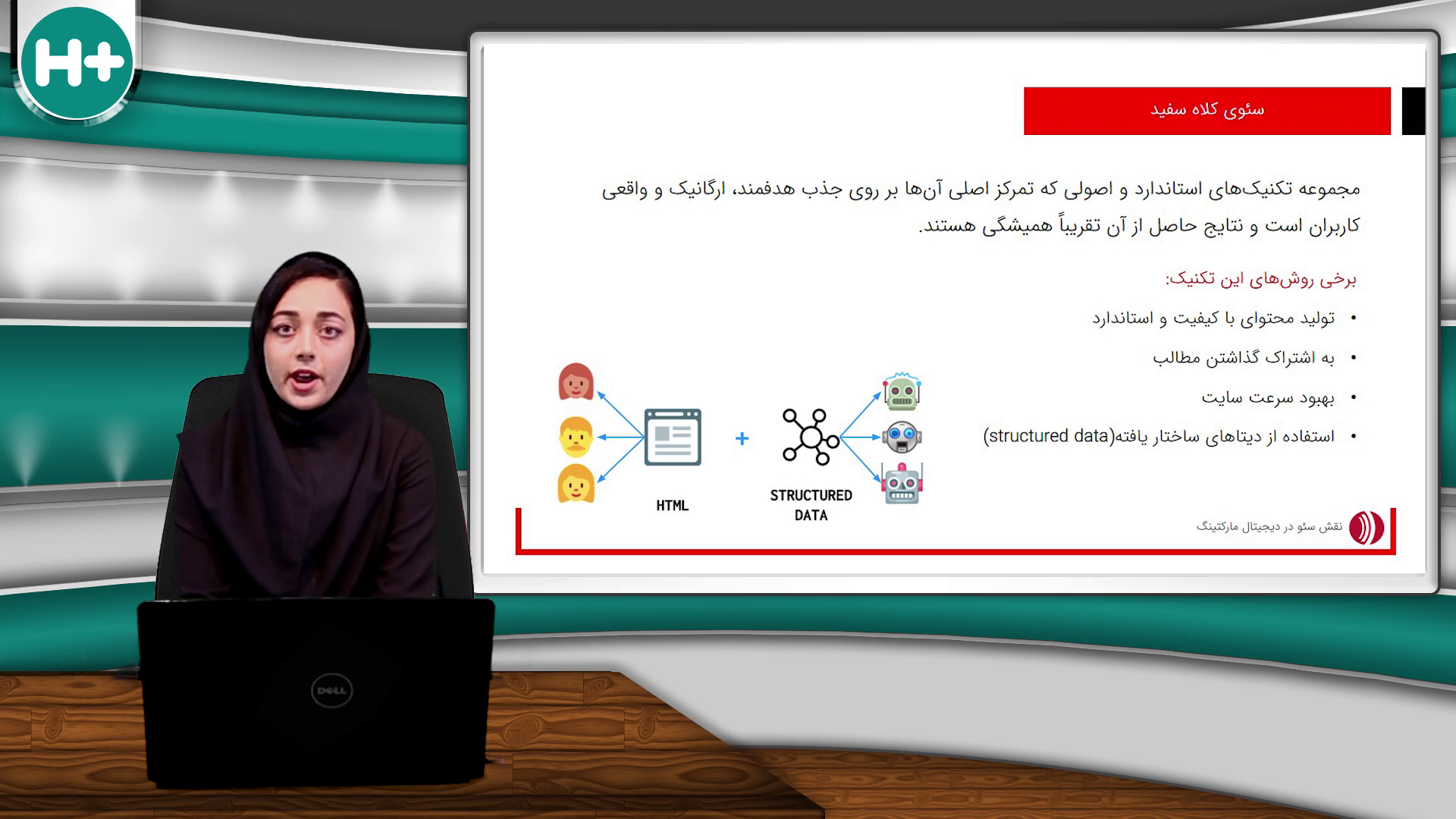 H+

سئوی کلاه سفید

مجموعه تکنیک‌های استاندارد و اصولی که تمرکز اصلی آن‌ها بر روی جذب هدفمند، ارگانیک و واقعی کاربران است و نتایج حاصل از آن تقریباً همیشگی هستند.

برخی روش‌های این تکنیک:

• تولید محتوای با کیفیت و استاندارد
• به اشتراک گذاشتن مطالب
• بهبود سرعت سایت
• استفاده از دیتاهای ساختار یافته(structured data)

HTML + STRUCTURED DATA

نقش سئو در دیجیتال مارکتینگ

DELL